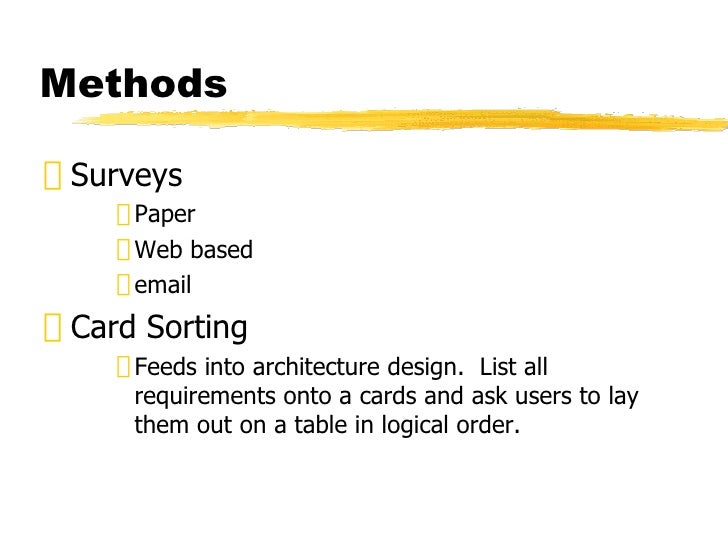 Methods

Surveys

Paper

Web based

email

Card Sorting

Feeds into architecture design. List all requirements onto a cards and ask users to lay them out on a table in logical order.